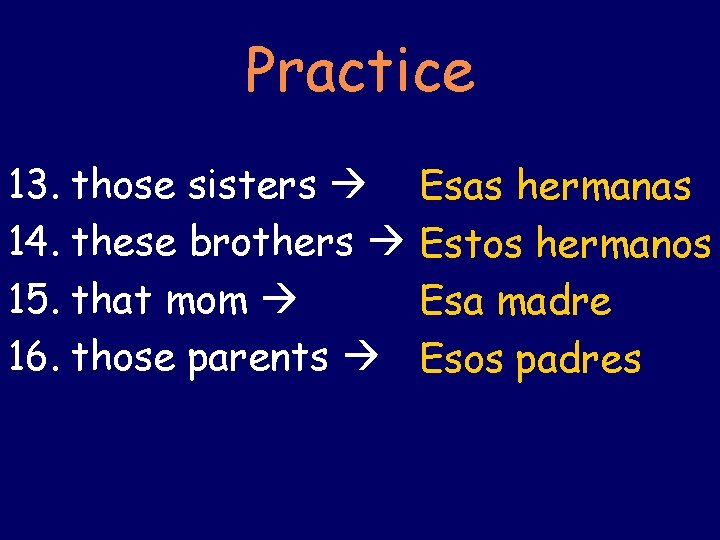 Practice

13. those sisters → Esas hermanas
14. these brothers → Estos hermanos
15. that mom → Esa madre
16. those parents → Esos padres